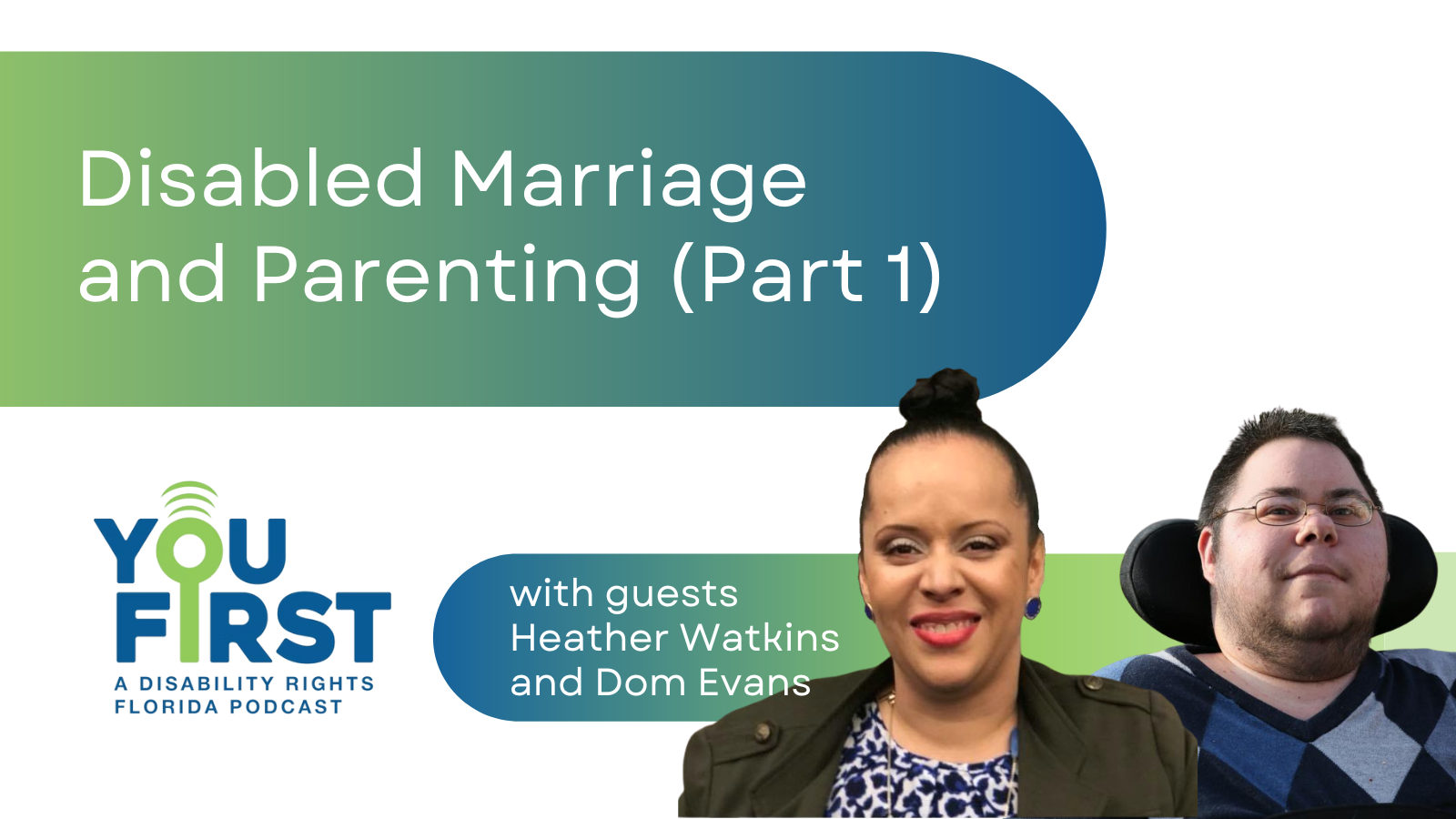 Disabled Marriage and Parenting (Part 1)

YOU FIRST
A DISABILITY RIGHTS FLORIDA PODCAST

with guests Heather Watkins and Dom Evans